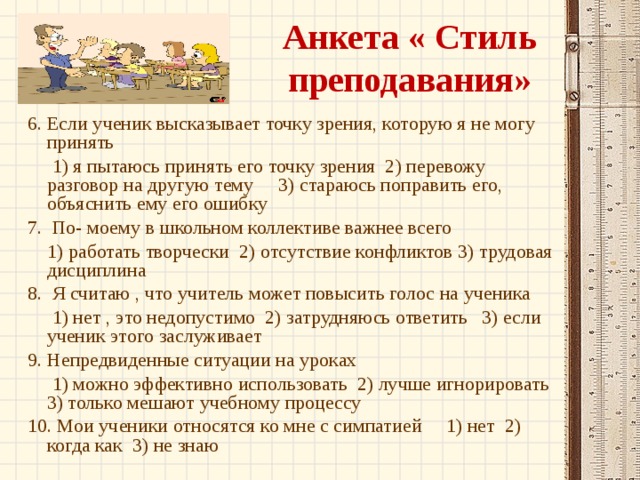 Анкета « Стиль преподавания»

6. Если ученик высказывает точку зрения, которую я не могу принять

1) я пытаюсь принять его точку зрения 2) перевожу разговор на другую тему 3) стараюсь поправить его, объяснить ему его ошибку

7. По- моему в школьном коллективе важнее всего

1) работать творчески 2) отсутствие конфликтов 3) трудовая дисциплина

8. Я считаю , что учитель может повысить голос на ученика

1) нет , это недопустимо 2) затрудняюсь ответить 3) если ученик этого заслуживает

9. Непредвиденные ситуации на уроках

1) можно эффективно использовать 2) лучше игнорировать 3) только мешают учебному процессу

10. Мои ученики относятся ко мне с симпатией 1) нет 2) когда как 3) не знаю